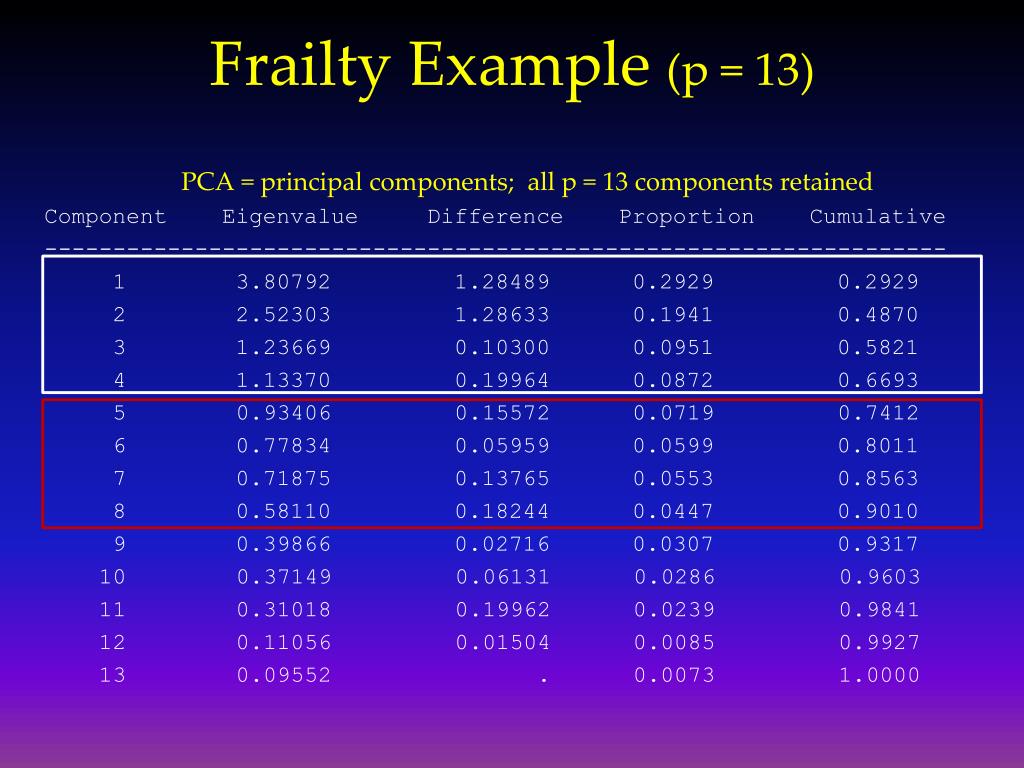 Frailty Example (p = 13)

PCA = principal components; all p = 13 components retained

| Component | Eigenvalue | Difference | Proportion | Cumulative |
|---|---|---|---|---|
| 1 | 3.80792 | 1.28489 | 0.2929 | 0.2929 |
| 2 | 2.52303 | 1.28633 | 0.1941 | 0.4870 |
| 3 | 1.23669 | 0.10300 | 0.0951 | 0.5821 |
| 4 | 1.13370 | 0.19964 | 0.0872 | 0.6693 |
| 5 | 0.93406 | 0.15572 | 0.0719 | 0.7412 |
| 6 | 0.77834 | 0.05959 | 0.0599 | 0.8011 |
| 7 | 0.71875 | 0.13765 | 0.0553 | 0.8563 |
| 8 | 0.58110 | 0.18244 | 0.0447 | 0.9010 |
| 9 | 0.39866 | 0.02716 | 0.0307 | 0.9317 |
| 10 | 0.37149 | 0.06131 | 0.0286 | 0.9603 |
| 11 | 0.31018 | 0.19962 | 0.0239 | 0.9841 |
| 12 | 0.11056 | 0.01504 | 0.0085 | 0.9927 |
| 13 | 0.09552 | . | 0.0073 | 1.0000 |